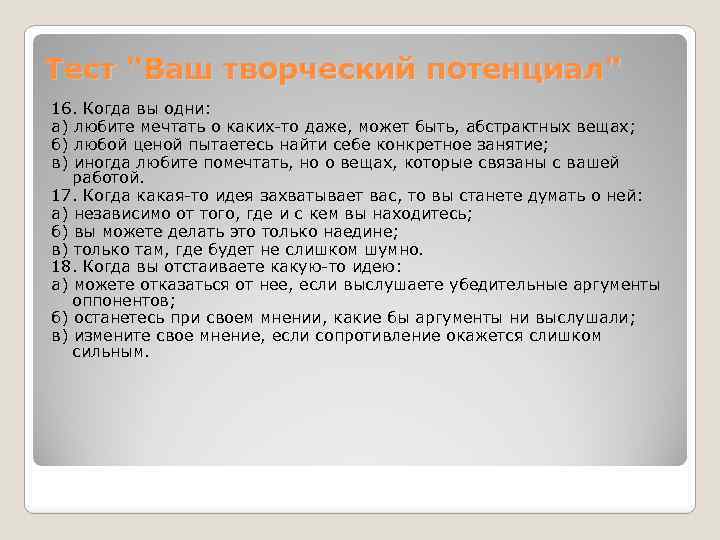 Тест "Ваш творческий потенциал"

16. Когда вы одни:
а) любите мечтать о каких-то даже, может быть, абстрактных вещах;
б) любой ценой пытаетесь найти себе конкретное занятие;
в) иногда любите помечтать, но о вещах, которые связаны с вашей работой.
17. Когда какая-то идея захватывает вас, то вы станете думать о ней:
а) независимо от того, где и с кем вы находитесь;
б) вы можете делать это только наедине;
в) только там, где будет не слишком шумно.
18. Когда вы отстаиваете какую-то идею:
а) можете отказаться от нее, если выслушаете убедительные аргументы оппонентов;
б) останетесь при своем мнении, какие бы аргументы ни выслушали;
в) измените свое мнение, если сопротивление окажется слишком сильным.